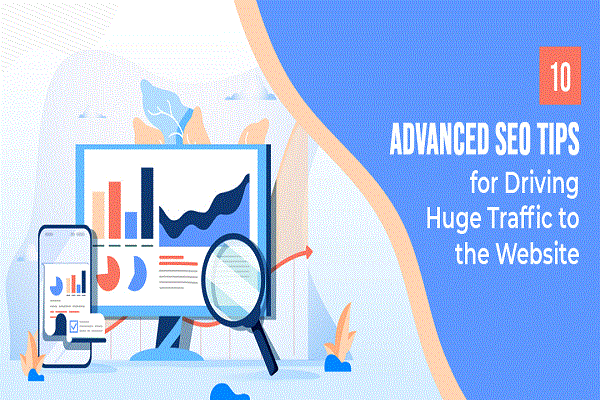 10

ADVANCED SEO TIPS

for Driving Huge Traffic to the Website